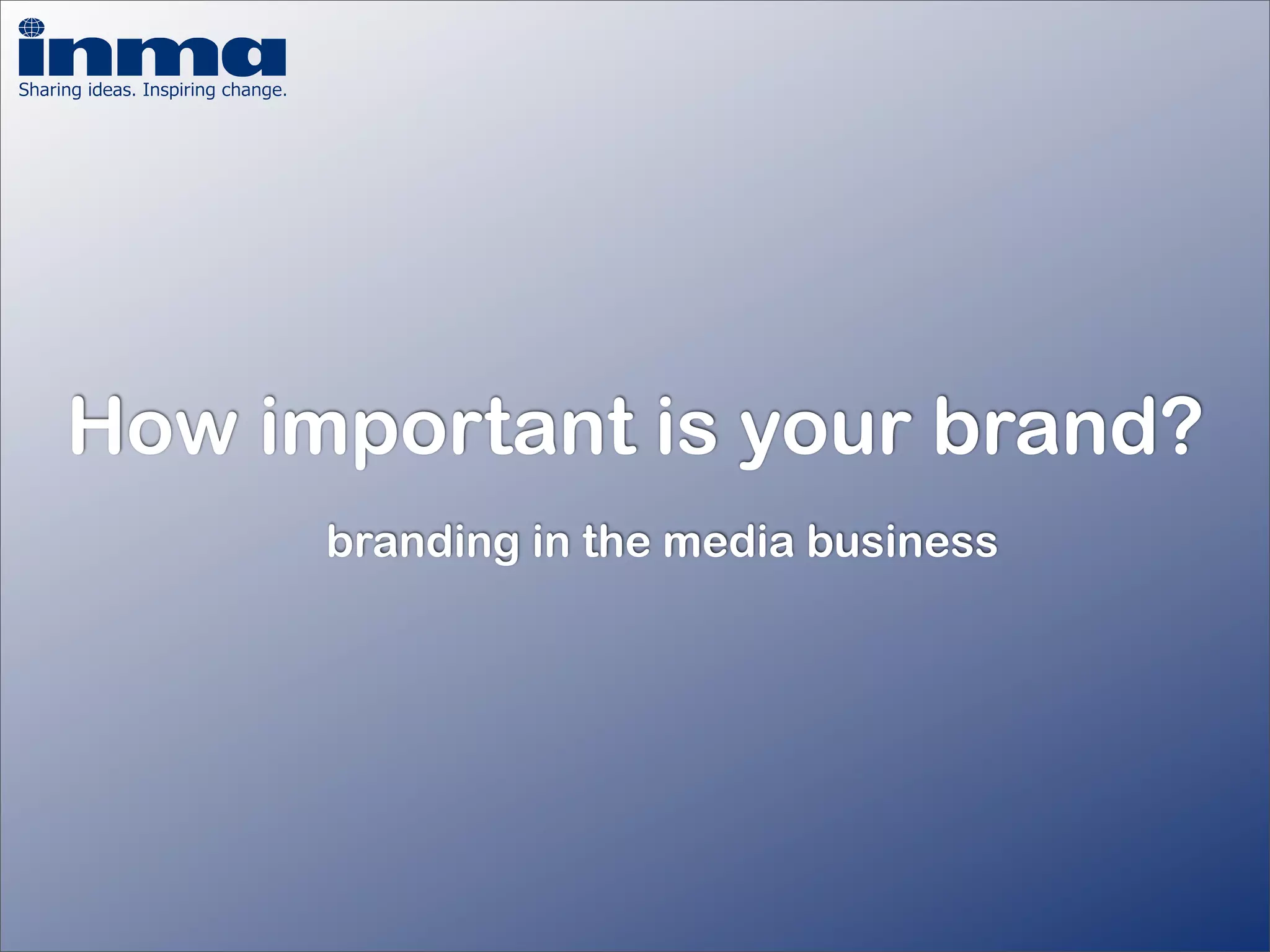 inma
Sharing ideas. Inspiring change.

How important is your brand?

branding in the media business